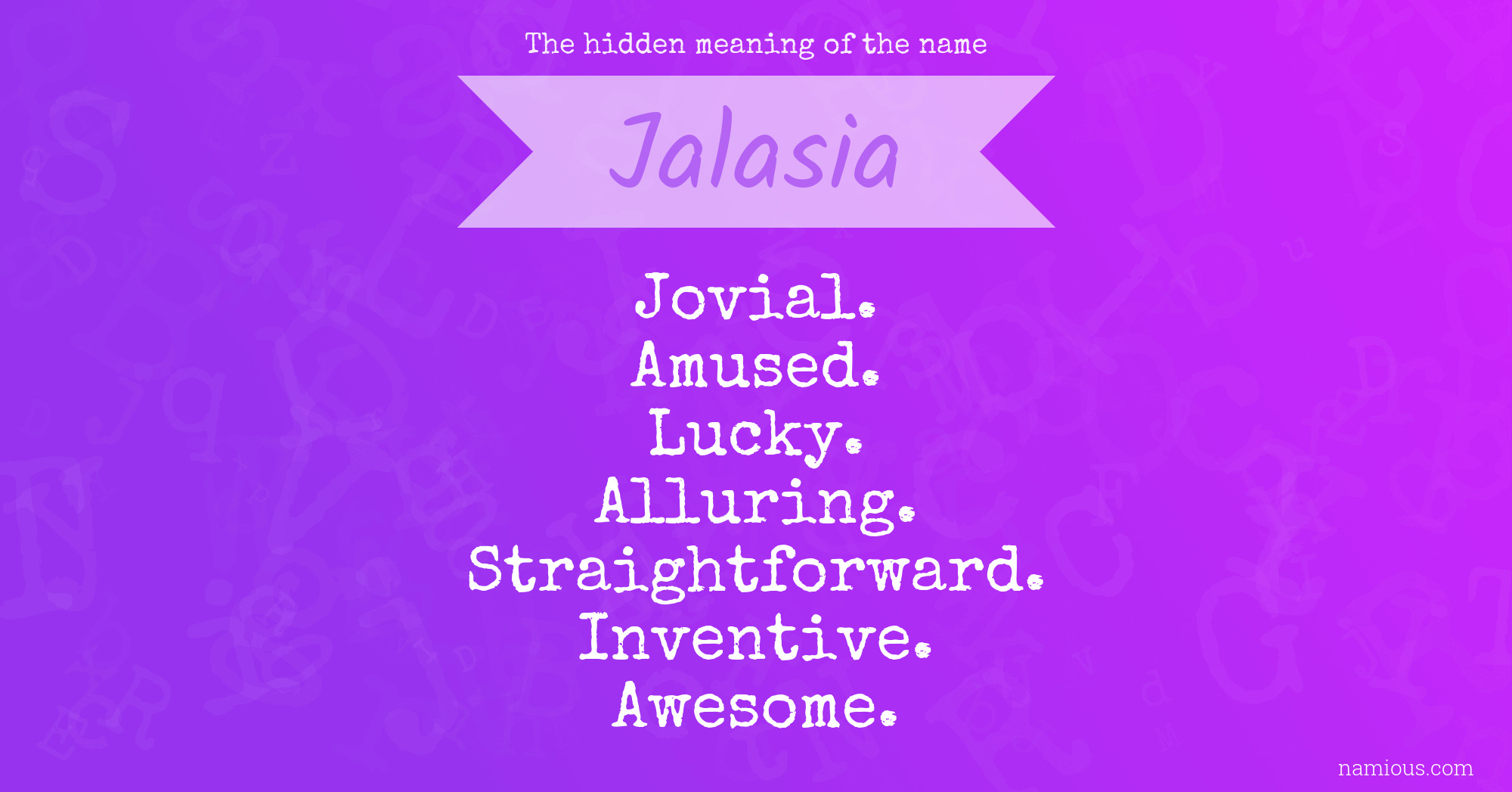 The hidden meaning of the name

Jalasia

Jovial.
Amused.
Lucky.
Alluring.
Straightforward.
Inventive.
Awesome.

namious.com